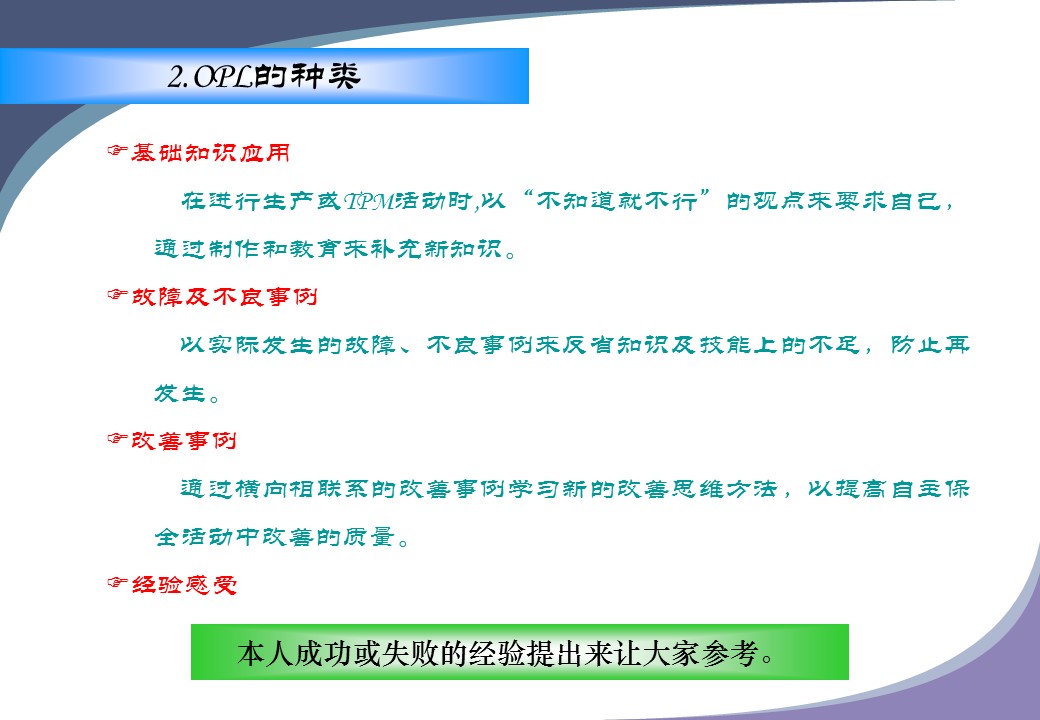 2.OPL的种类

☞基础知识应用

在进行生产或TPM活动时,以“不知道就不行”的观点来要求自己，通过制作和教育来补充新知识。

☞故障及不良事例

以实际发生的故障、不良事例来反省知识及技能上的不足，防止再发生。

☞改善事例

通过横向相联系的改善事例学习新的改善思维方法，以提高自主保全活动中改善的质量。

☞经验感受

本人成功或失败的经验提出来让大家参考。